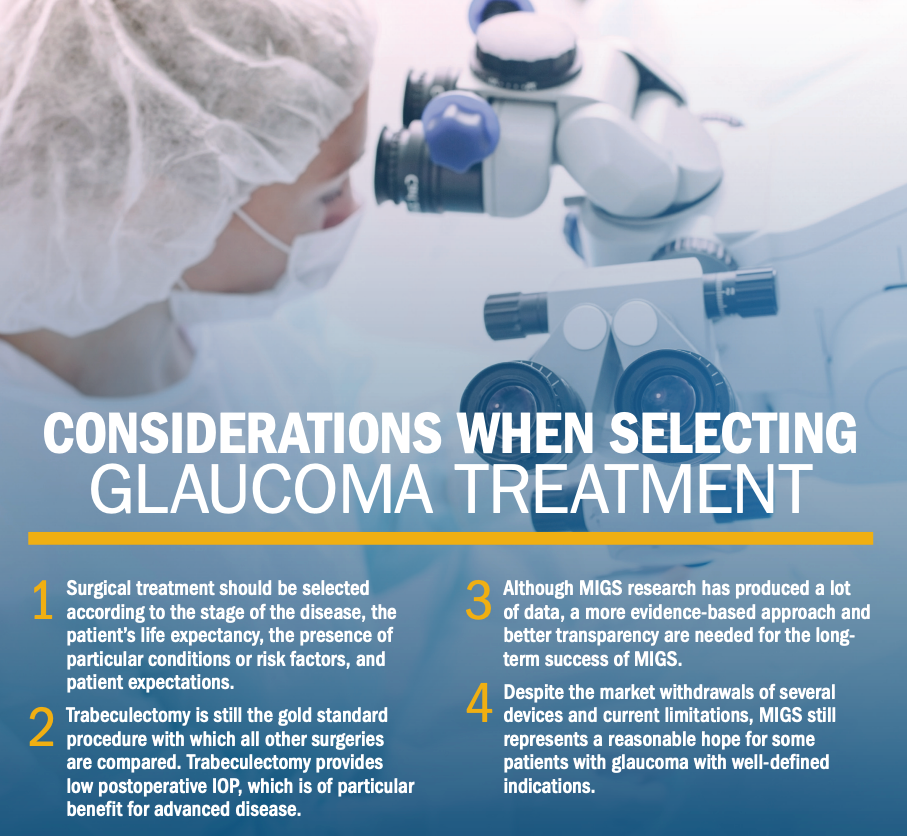 CONSIDERATIONS WHEN SELECTING GLAUCOMA TREATMENT

1 Surgical treatment should be selected according to the stage of the disease, the patient's life expectancy, the presence of particular conditions or risk factors, and patient expectations.

2 Trabeculectomy is still the gold standard procedure with which all other surgeries are compared. Trabeculectomy provides low postoperative IOP, which is of particular benefit for advanced disease.

3 Although MIGS research has produced a lot of data, a more evidence-based approach and better transparency are needed for the long-term success of MIGS.

4 Despite the market withdrawals of several devices and current limitations, MIGS still represents a reasonable hope for some patients with glaucoma with well-defined indications.